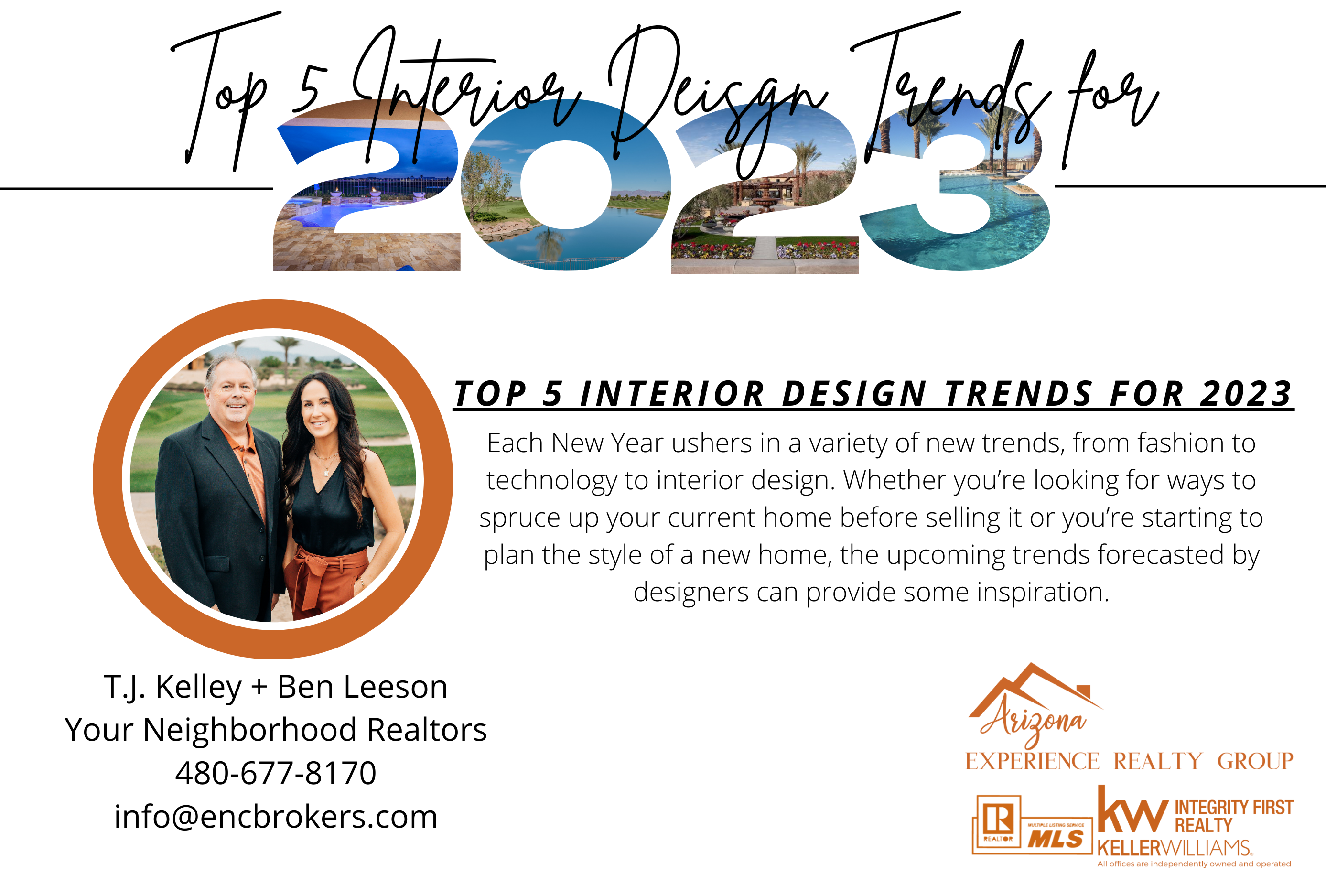 Top 5 Interior Deisgn Trends for
2023

TOP 5 INTERIOR DESIGN TRENDS FOR 2023

Each New Year ushers in a variety of new trends, from fashion to technology to interior design. Whether you're looking for ways to spruce up your current home before selling it or you're starting to plan the style of a new home, the upcoming trends forecasted by designers can provide some inspiration.

T.J. Kelley + Ben Leeson
Your Neighborhood Realtors
480-677-8170
info@encbrokers.com

Arizona
EXPERIENCE REALTY GROUP

REALTOR
MULTIPLE LISTING SERVICE
MLS
kw INTEGRITY FIRST REALTY
KELLERWILLIAMS.
All offices are independently owned and operated